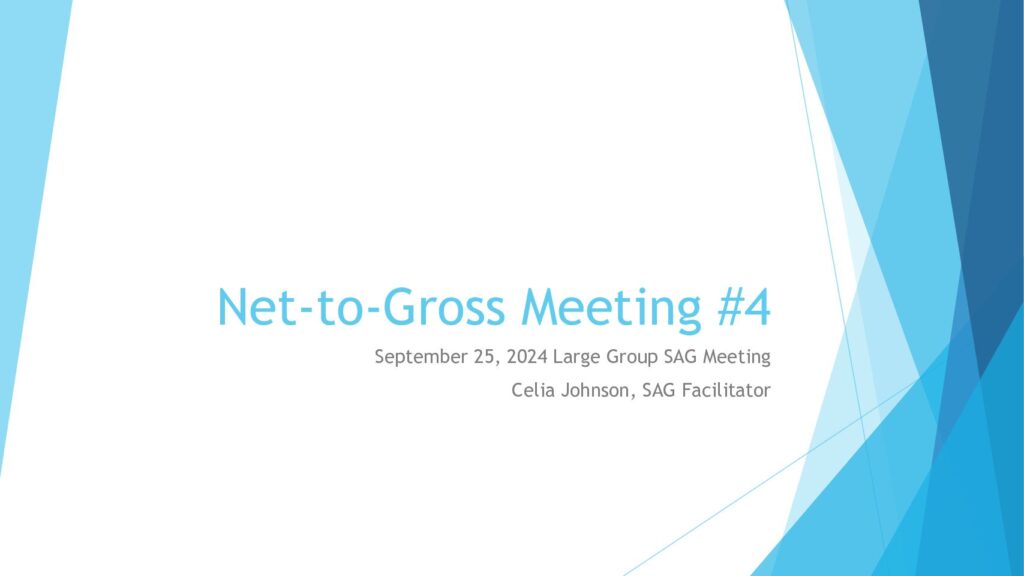 Net-to-Gross Meeting #4

September 25, 2024 Large Group SAG Meeting

Celia Johnson, SAG Facilitator